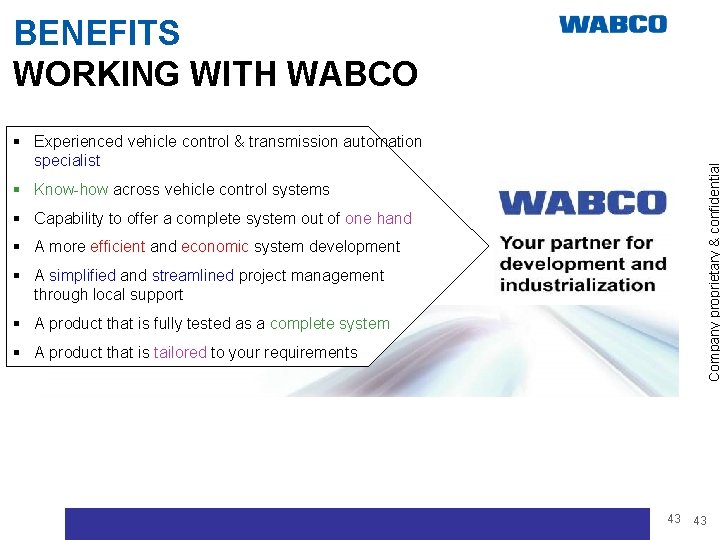 BENEFITS
WORKING WITH WABCO

WABCO

- Experienced vehicle control & transmission automation specialist
- Know-how across vehicle control systems
- Capability to offer a complete system out of one hand
- A more efficient and economic system development
- A simplified and streamlined project management through local support
- A product that is fully tested as a complete system
- A product that is tailored to your requirements

WABCO

Your partner for development and industrialization

Company proprietary & confidential

43 43